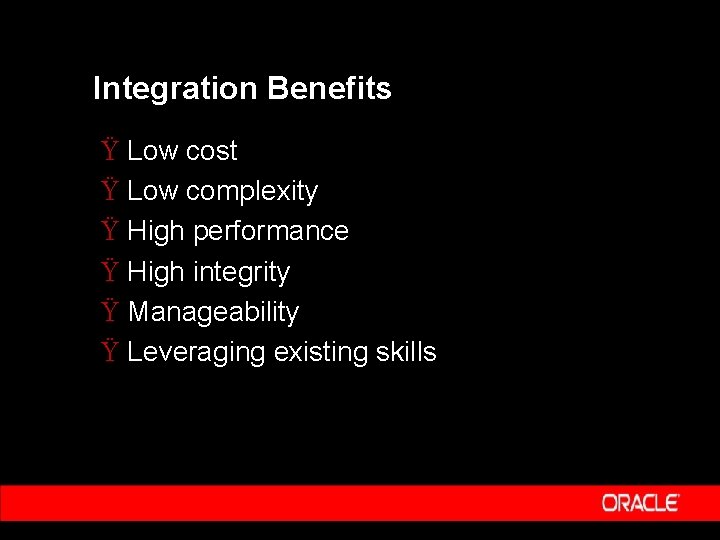 Integration Benefits

Ÿ Low cost
Ÿ Low complexity
Ÿ High performance
Ÿ High integrity
Ÿ Manageability
Ÿ Leveraging existing skills

ORACLE